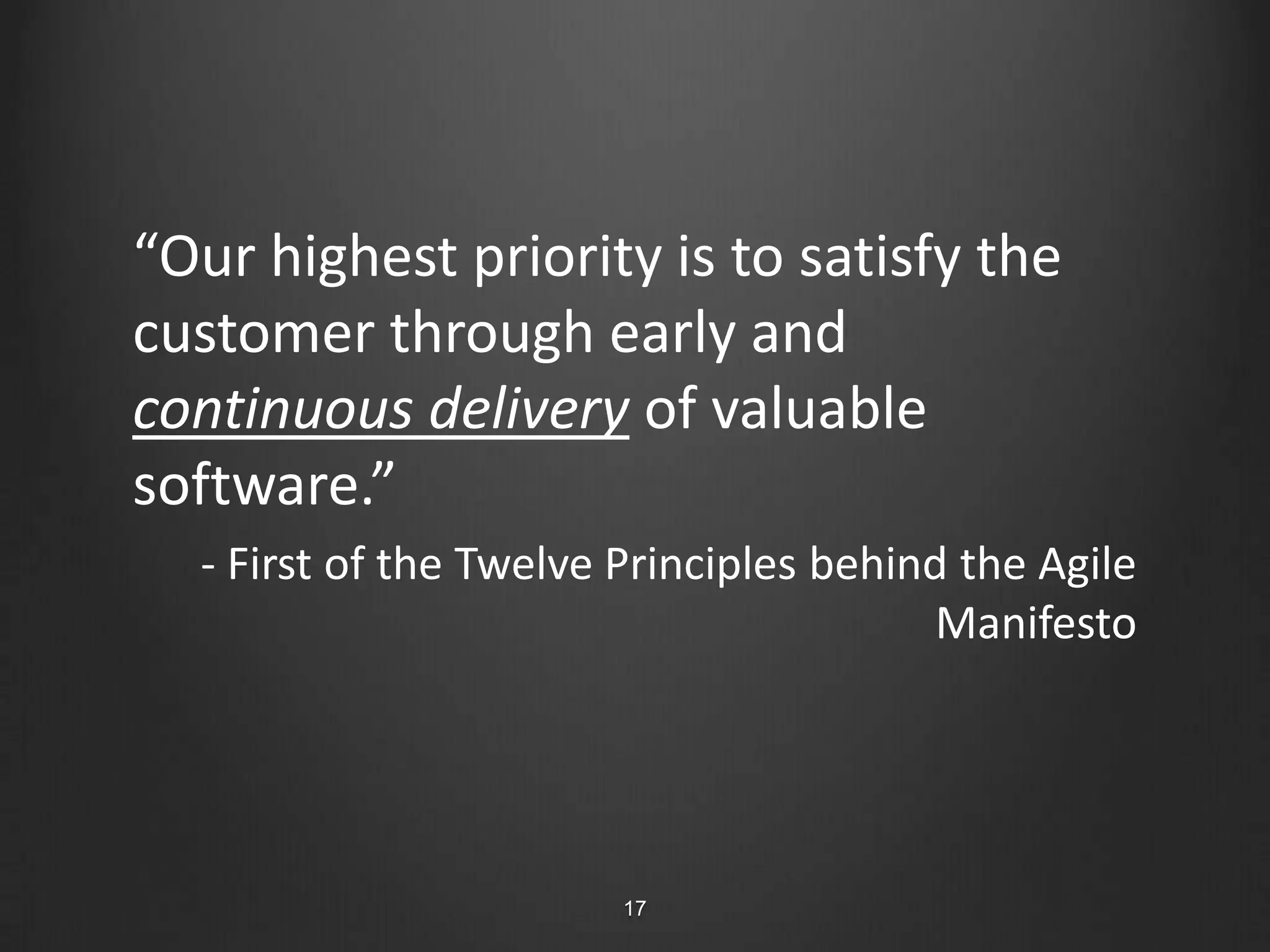 “Our highest priority is to satisfy the customer through early and continuous delivery of valuable software.”

- First of the Twelve Principles behind the Agile Manifesto

17